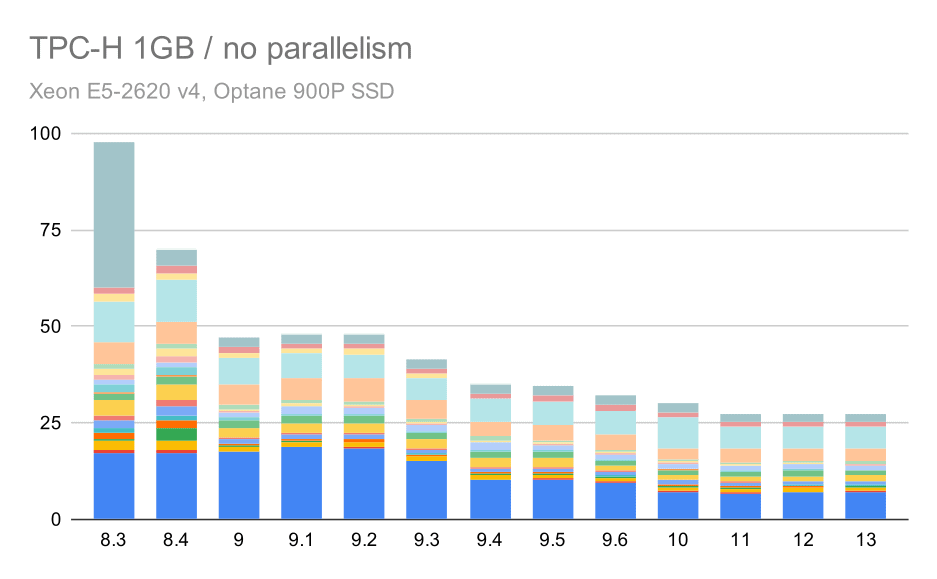 TPC-H 1GB / no parallelism

Xeon E5-2620 v4, Optane 900P SSD

100
75
50
25
0

8.3
8.4
9
9.1
9.2
9.3
9.4
9.5
9.6
10
11
12
13